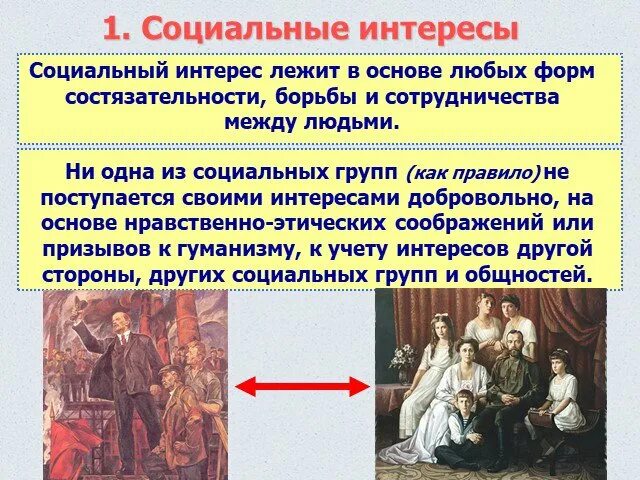 1. Социальные интересы

Социальный интерес лежит в основе любых форм состязательности, борьбы и сотрудничества между людьми.

Ни одна из социальных групп (как правило) не поступается своими интересами добровольно, на основе нравственно-этических соображений или призывов к гуманизму, к учету интересов другой стороны, других социальных групп и общностей.